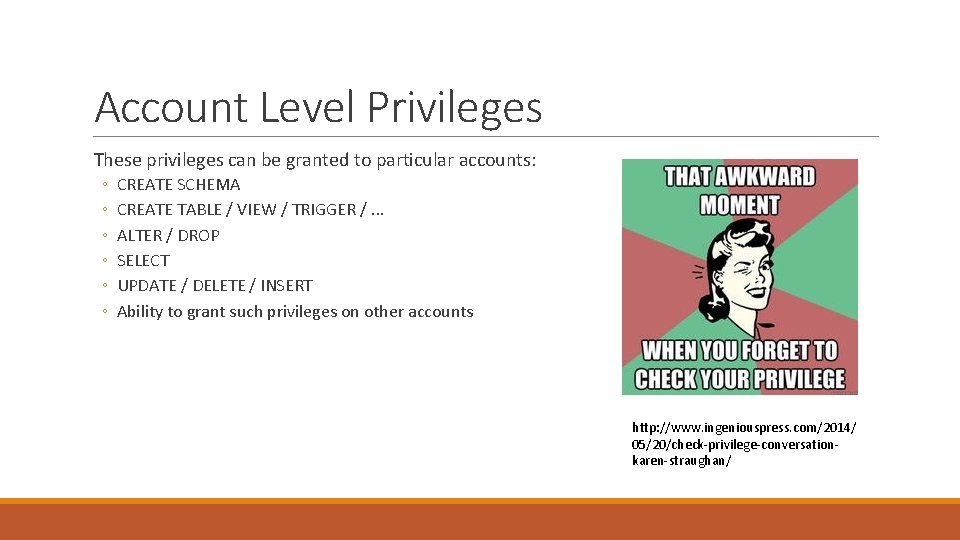 Account Level Privileges

These privileges can be granted to particular accounts:

◦ CREATE SCHEMA
◦ CREATE TABLE / VIEW / TRIGGER / ...
◦ ALTER / DROP
◦ SELECT
◦ UPDATE / DELETE / INSERT
◦ Ability to grant such privileges on other accounts

THAT AWKWARD MOMENT

WHEN YOU FORGET TO CHECK YOUR PRIVILEGE

http://www.ingeniouspress.com/2014/05/20/check-privilege-conversation-karen-straughan/